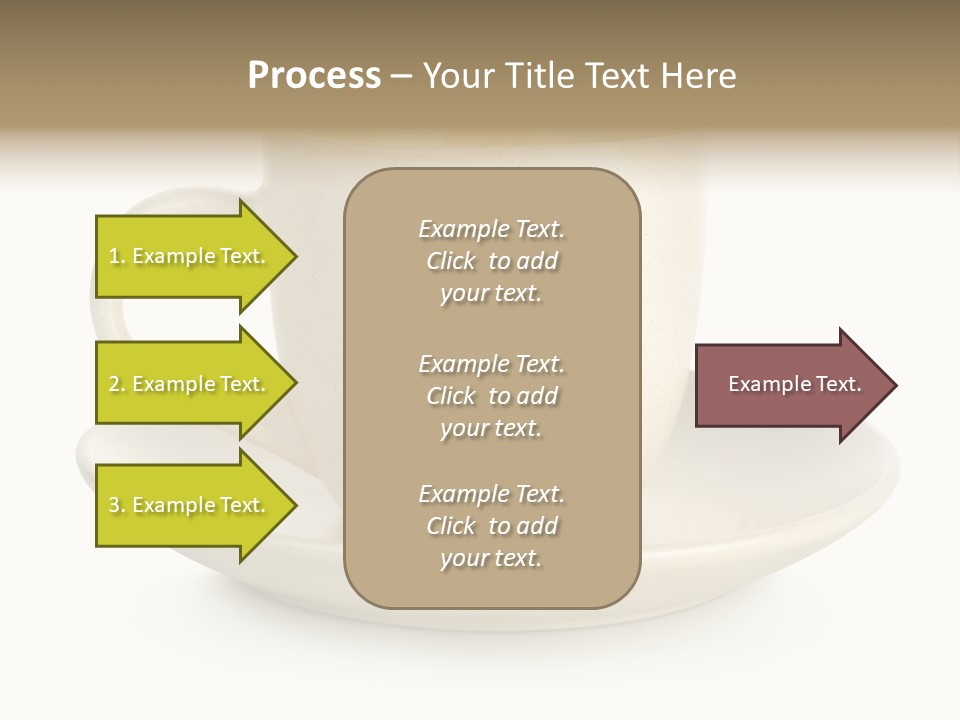 Process – Your Title Text Here

1. Example Text.

2. Example Text.

3. Example Text.

Example Text. Click to add your text.

Example Text. Click to add your text.

Example Text. Click to add your text.

Example Text.